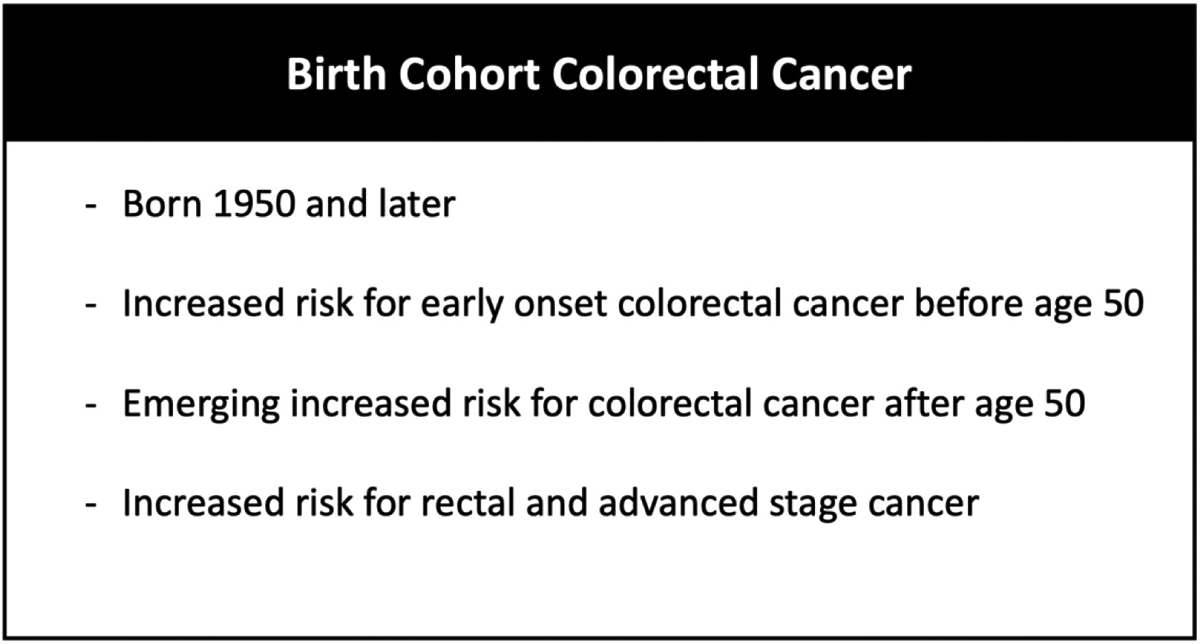 Birth Cohort Colorectal Cancer

- Born 1950 and later

- Increased risk for early onset colorectal cancer before age 50

- Emerging increased risk for colorectal cancer after age 50

- Increased risk for rectal and advanced stage cancer